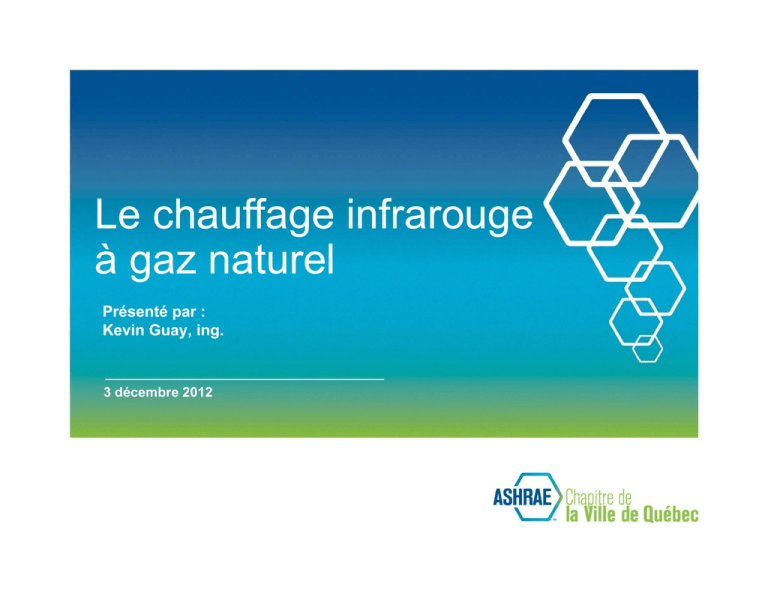 Le chauffage infrarouge à gaz naturel

Présenté par :
Kevin Guay, ing.

3 décembre 2012

ASHRAE Chapitre de la Ville de Québec